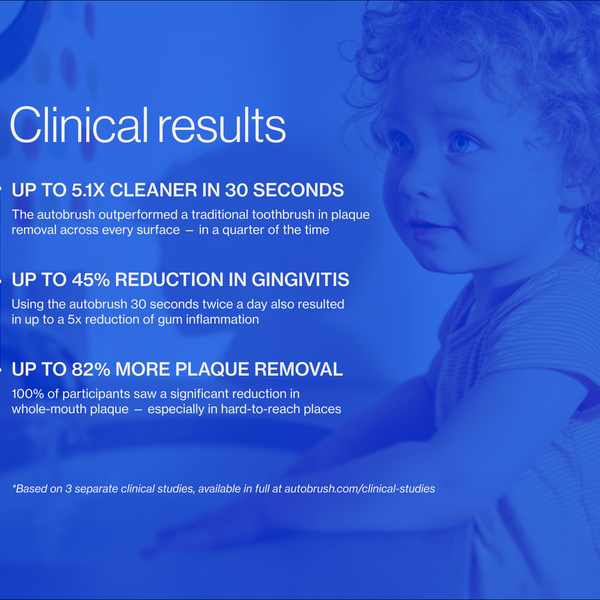 Clinical results

• UP TO 5.1X CLEANER IN 30 SECONDS
The autobrush outperformed a traditional toothbrush in plaque removal across every surface – in a quarter of the time

• UP TO 45% REDUCTION IN GINGIVITIS
Using the autobrush 30 seconds twice a day also resulted in up to a 5x reduction of gum inflammation

• UP TO 82% MORE PLAQUE REMOVAL
100% of participants saw a significant reduction in whole-mouth plaque – especially in hard-to-reach places

*Based on 3 separate clinical studies, available in full at autobrush.com/clinical-studies